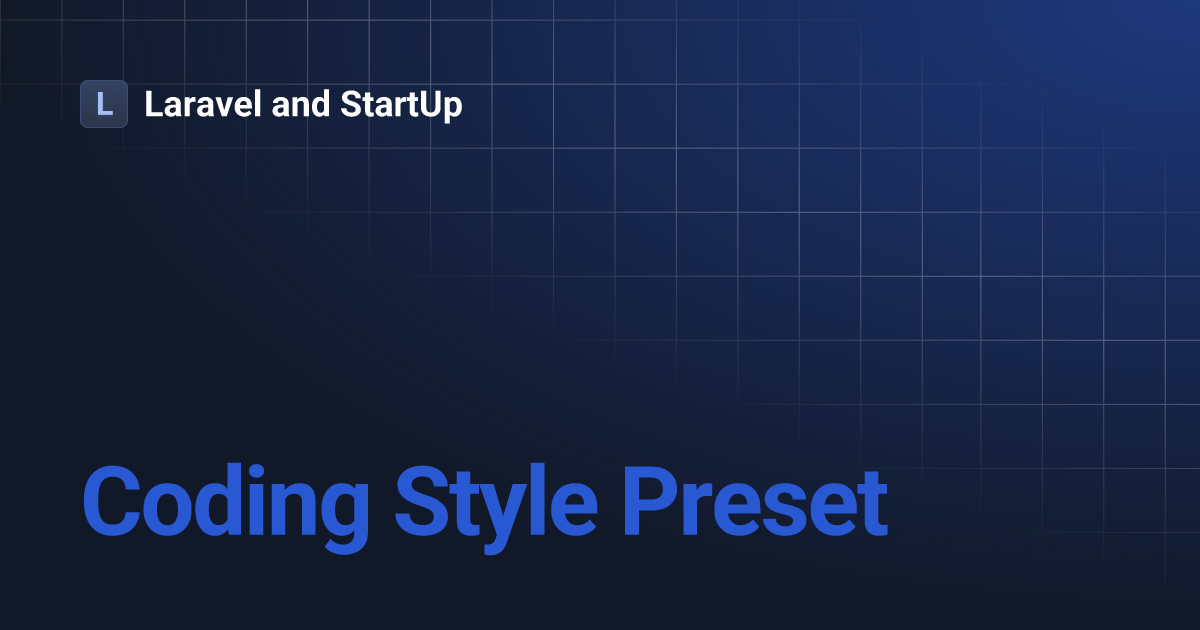 L Laravel and StartUp

Coding Style Preset